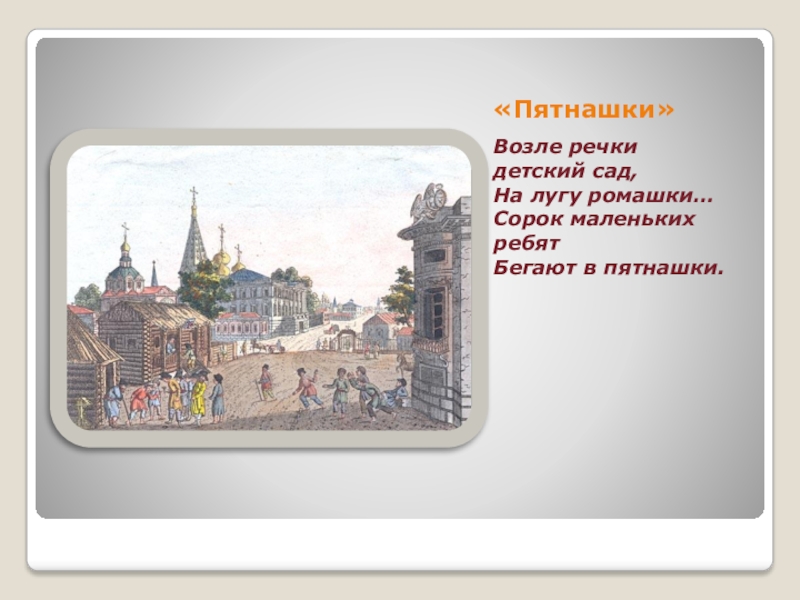 «Пятнашки»

Возле речки
детский сад,
На лугу ромашки…
Сорок маленьких
ребят
Бегают в пятнашки.